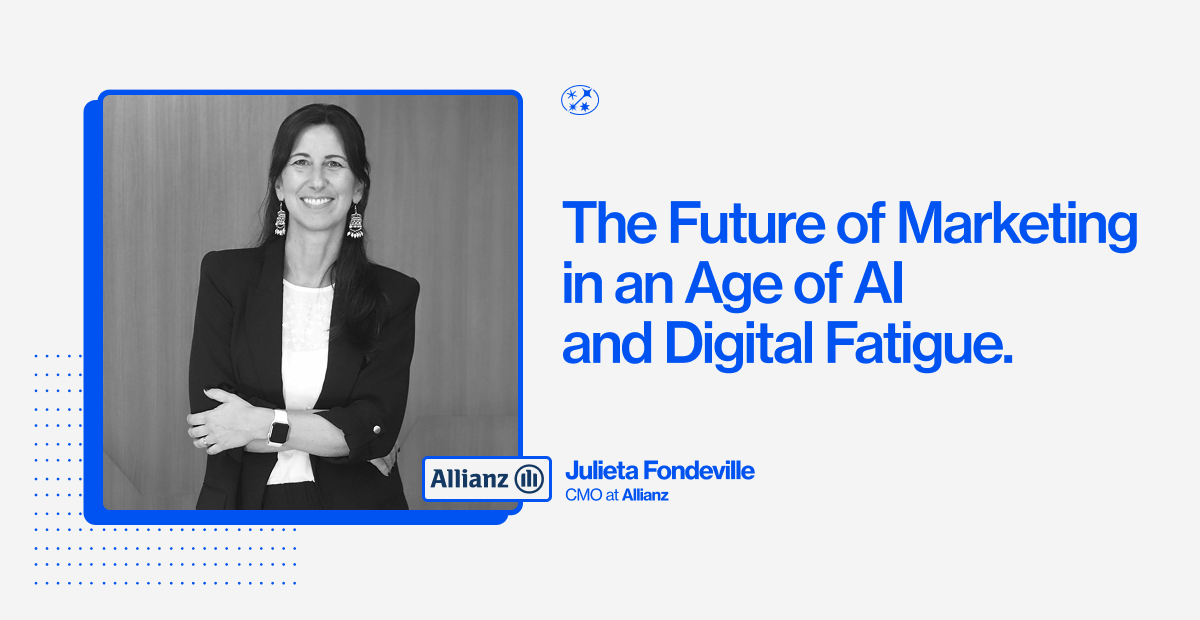 The Future of Marketing in an Age of AI and Digital Fatigue.

Allianz

Julieta Fondeville
CMO at Allianz